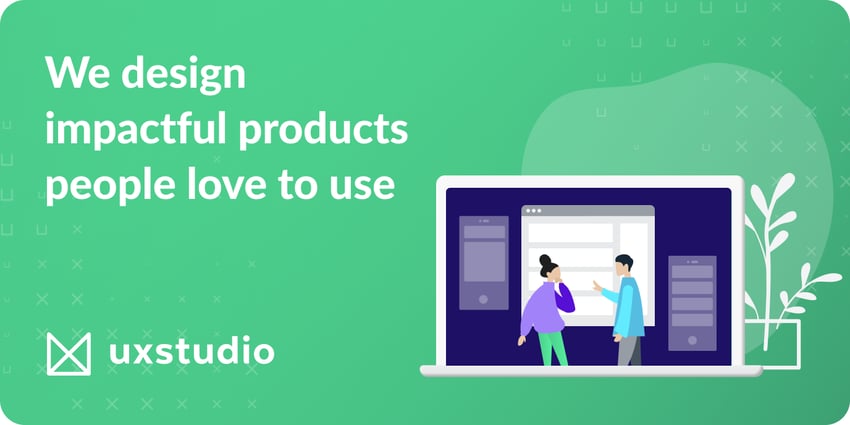 We design impactful products people love to use

uxstudio